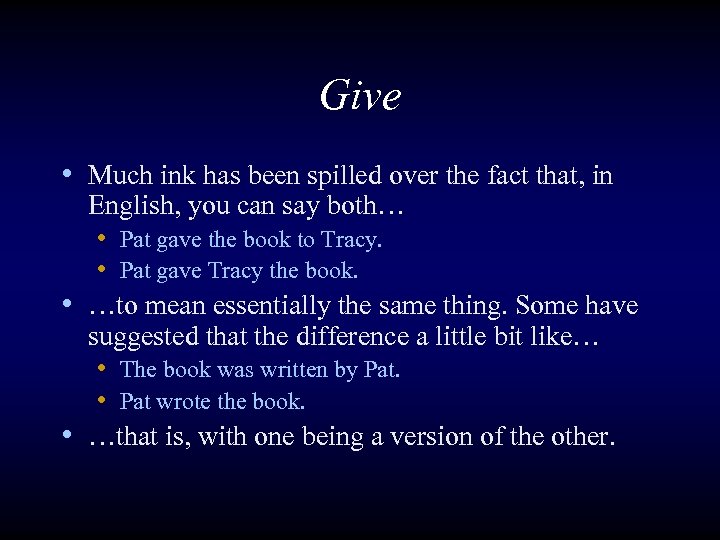 Give

• Much ink has been spilled over the fact that, in English, you can say both…
  • Pat gave the book to Tracy.
  • Pat gave Tracy the book.
• …to mean essentially the same thing. Some have suggested that the difference a little bit like…
  • The book was written by Pat.
  • Pat wrote the book.
• …that is, with one being a version of the other.